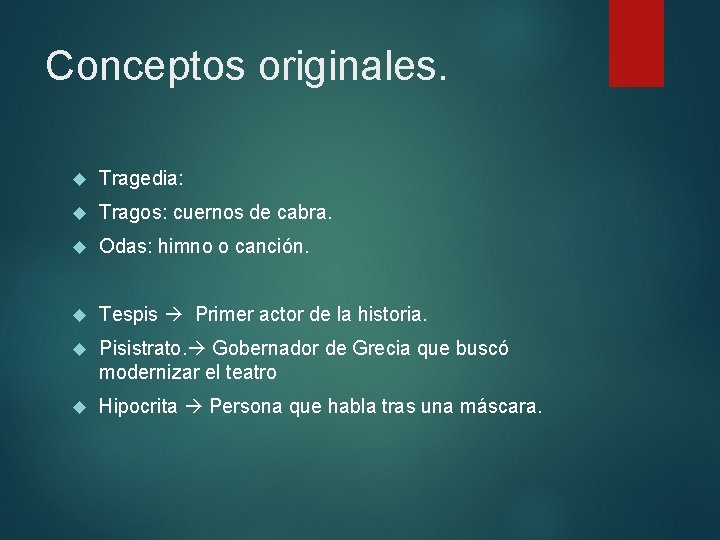 Conceptos originales.

Tragedia:
Tragos: cuernos de cabra.
Odas: himno o canción.

Tespis → Primer actor de la historia.
Pisistrato.→ Gobernador de Grecia que buscó modernizar el teatro
Hipocrita → Persona que habla tras una máscara.